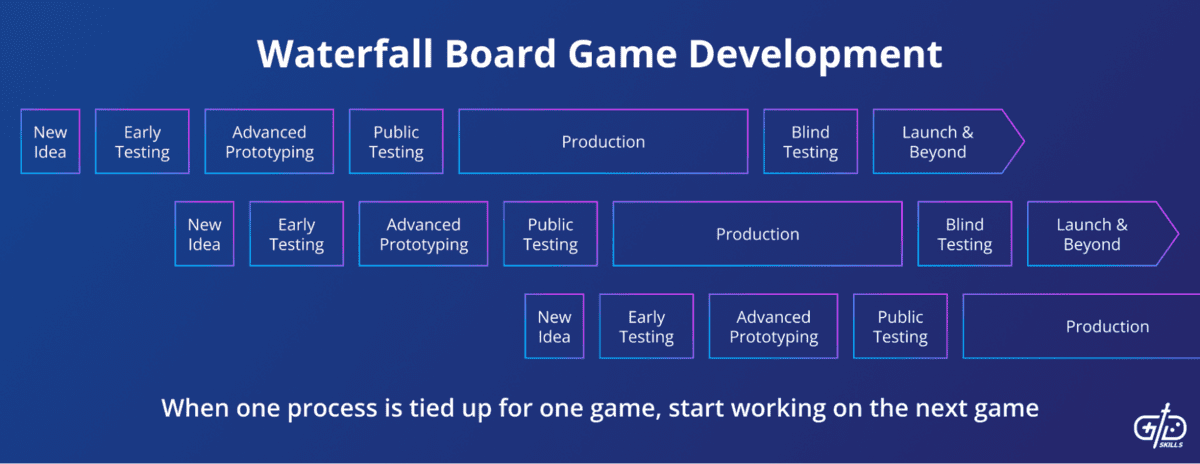 Waterfall Board Game Development

New Idea
Early Testing
Advanced Prototyping
Public Testing
Production
Blind Testing
Launch & Beyond

New Idea
Early Testing
Advanced Prototyping
Public Testing
Production
Blind Testing
Launch & Beyond

New Idea
Early Testing
Advanced Prototyping
Public Testing
Production

When one process is tied up for one game, start working on the next game

GD SKILLS